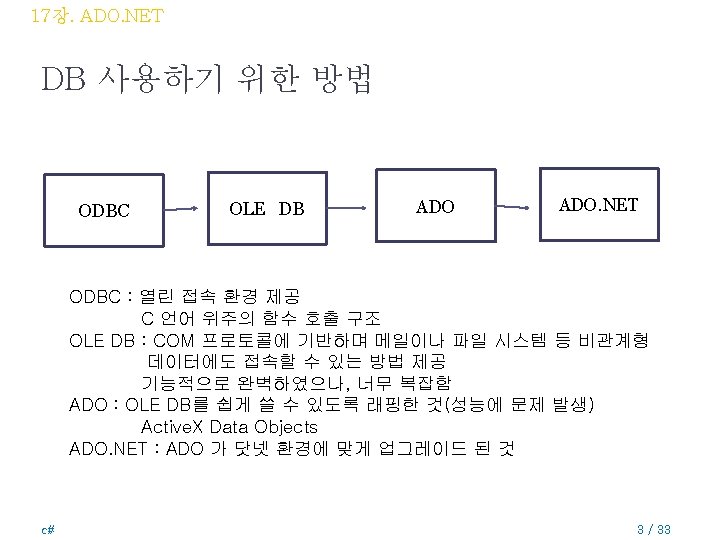 17장. ADO.NET

DB 사용하기 위한 방법

ODBC

OLE DB

ADO

ADO.NET

ODBC : 열린 접속 환경 제공
C 언어 위주의 함수 호출 구조
OLE DB : COM 프로토콜에 기반하며 메일이나 파일 시스템 등 비관계형 데이터에도 접속할 수 있는 방법 제공
기능적으로 완벽하였으나, 너무 복잡함
ADO : OLE DB를 쉽게 쓸 수 있도록 래핑한 것(성능에 문제 발생)
ActiveX Data Objects
ADO.NET : ADO 가 닷넷 환경에 맞게 업그레이드 된 것

c#

3 / 33